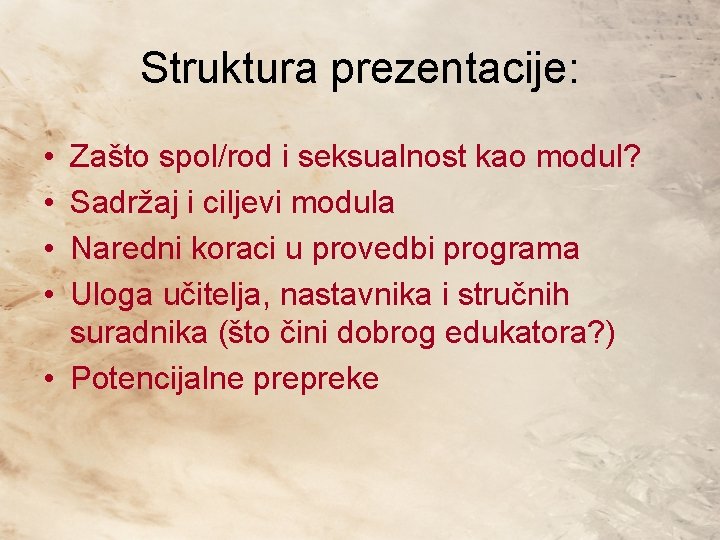 Struktura prezentacije:

• Zašto spol/rod i seksualnost kao modul?
• Sadržaj i ciljevi modula
• Naredni koraci u provedbi programa
• Uloga učitelja, nastavnika i stručnih suradnika (što čini dobrog edukatora?)
• Potencijalne prepreke